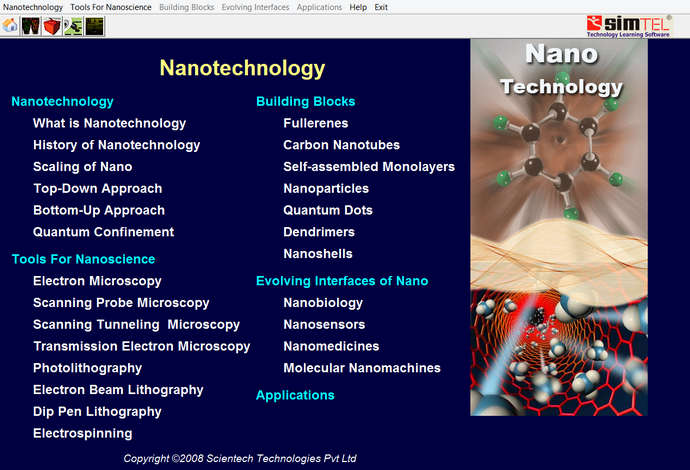 Nanotechnology Tools For Nanoscience Building Blocks Evolving Interfaces Applications Help Exit

SIMTEL®
Technology Learning Software

Nanotechnology

Nanotechnology
What is Nanotechnology
History of Nanotechnology
Scaling of Nano
Top-Down Approach
Bottom-Up Approach
Quantum Confinement

Tools For Nanoscience
Electron Microscopy
Scanning Probe Microscopy
Scanning Tunneling Microscopy
Transmission Electron Microscopy
Photolithography
Electron Beam Lithography
Dip Pen Lithography
Electrospinning

Building Blocks
Fullerenes
Carbon Nanotubes
Self-assembled Monolayers
Nanoparticles
Quantum Dots
Dendrimers
Nanoshells

Evolving Interfaces of Nano
Nanobiology
Nanosensors
Nanomedicines
Molecular Nanomachines

Applications

Nano
Technology

Copyright ©2008 Scientech Technologies Pvt Ltd